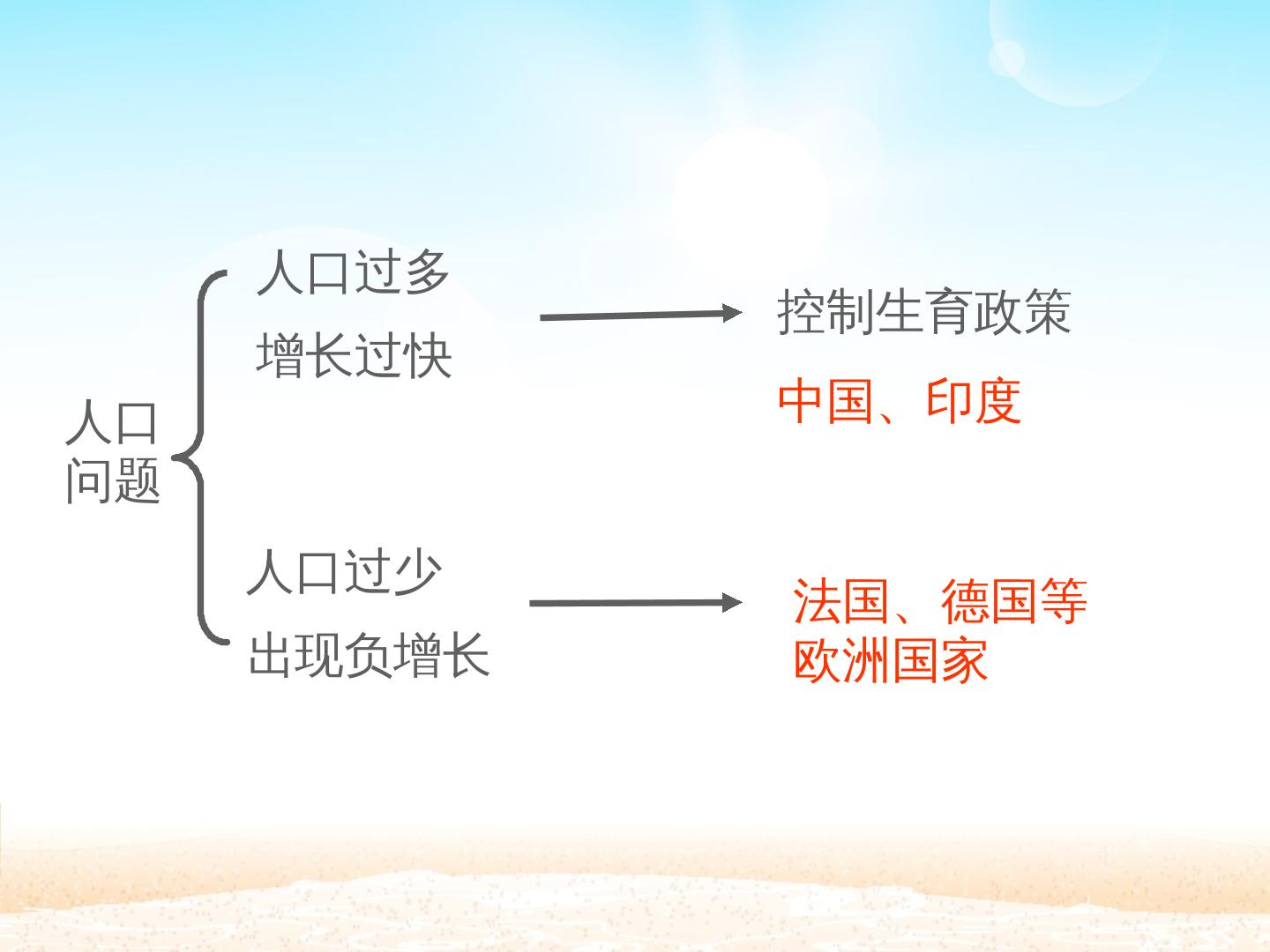 人口
问题

人口过多
增长过快

控制生育政策

中国、印度

人口过少
出现负增长

法国、德国等
欧洲国家